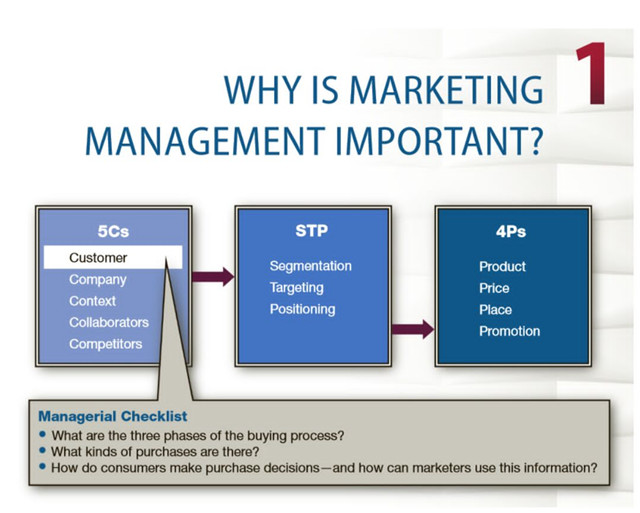 1

WHY IS MARKETING MANAGEMENT IMPORTANT?

5Cs
Customer
Company
Context
Collaborators
Competitors

STP
Segmentation
Targeting
Positioning

4Ps
Product
Price
Place
Promotion

Managerial Checklist
• What are the three phases of the buying process?
• What kinds of purchases are there?
• How do consumers make purchase decisions—and how can marketers use this information?